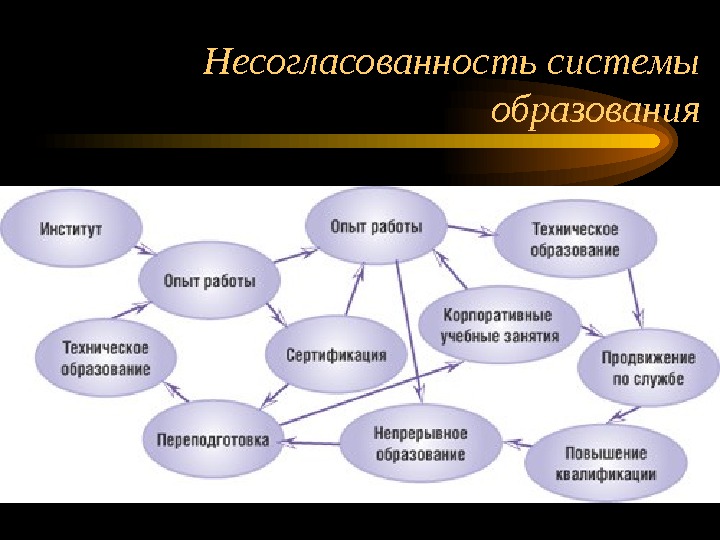 Несогласованность системы образования

Институт

Опыт работы

Опыт работы

Техническое образование

Техническое образование

Сертификация

Корпоративные учебные занятия

Продвижение по службе

Переподготовка

Непрерывное образование

Повышение квалификации